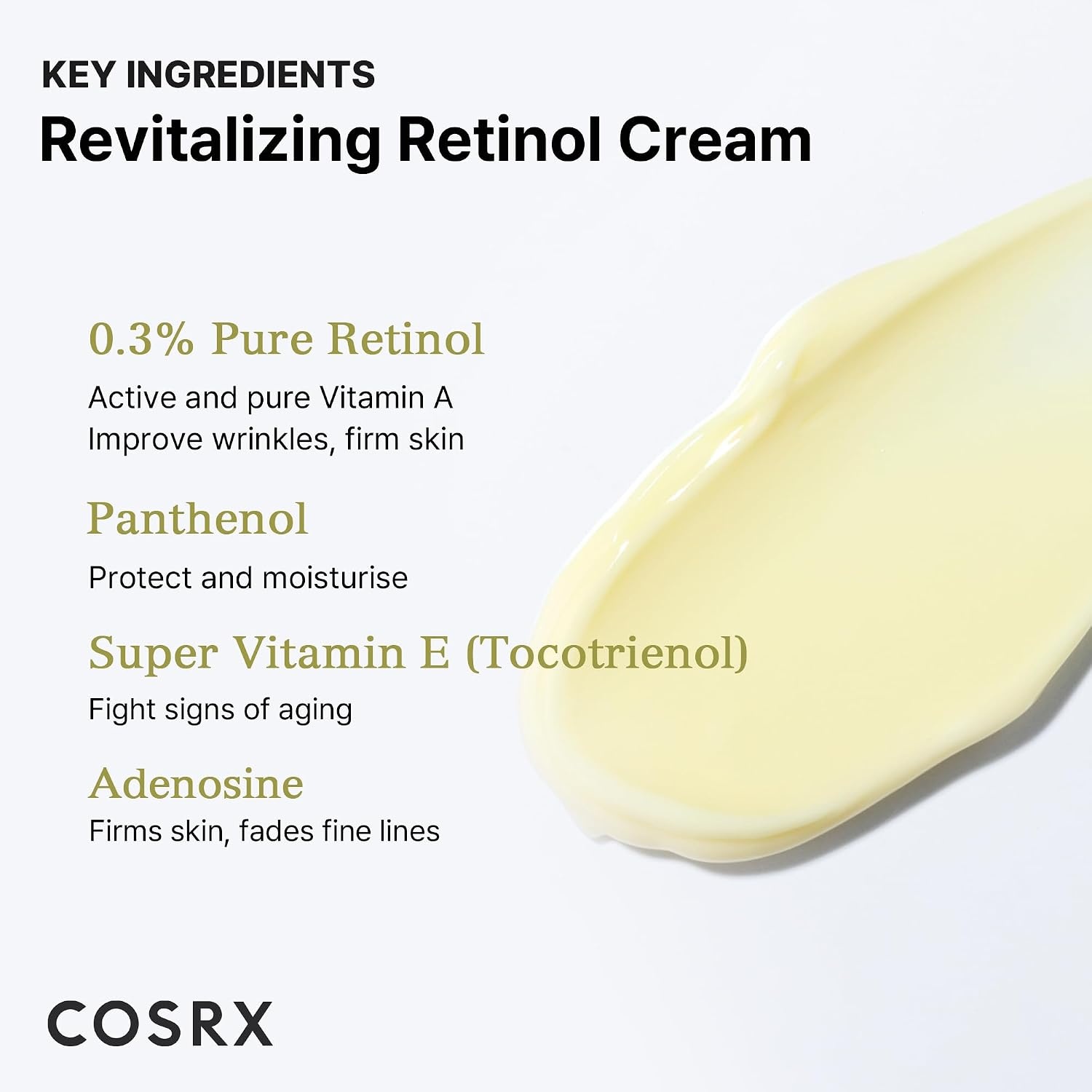 KEY INGREDIENTS
Revitalizing Retinol Cream

0.3% Pure Retinol
Active and pure Vitamin A
Improve wrinkles, firm skin

Panthenol
Protect and moisturise

Super Vitamin E (Tocotrienol)
Fight signs of aging

Adenosine
Firms skin, fades fine lines

COSRX